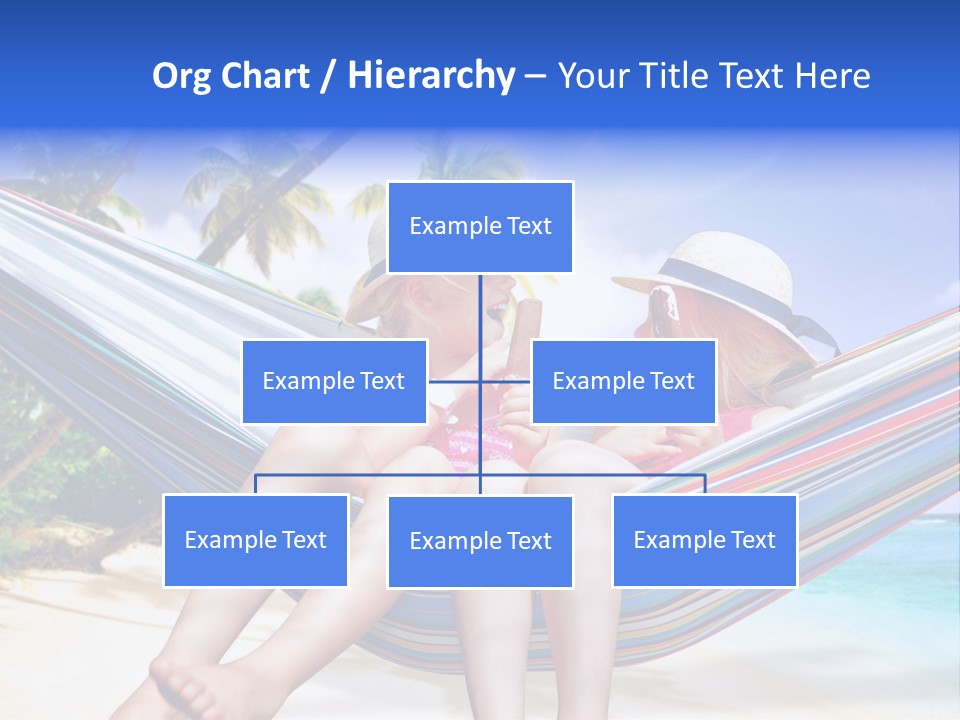 Org Chart / Hierarchy – Your Title Text Here

Example Text

Example Text

Example Text

Example Text

Example Text

Example Text